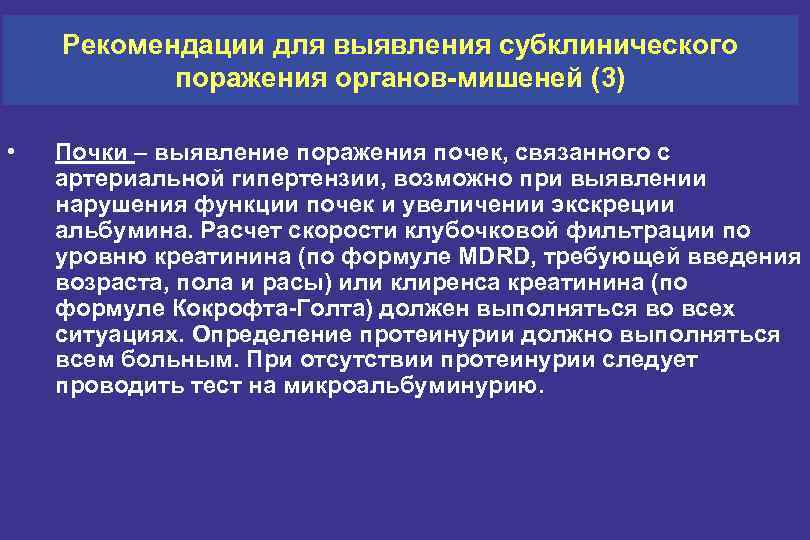 Рекомендации для выявления субклинического поражения органов-мишеней (3)

• Почки – выявление поражения почек, связанного с артериальной гипертензии, возможно при выявлении нарушения функции почек и увеличении экскреции альбумина. Расчет скорости клубочковой фильтрации по уровню креатинина (по формуле MDRD, требующей введения возраста, пола и расы) или клиренса креатинина (по формуле Кокрофта-Голта) должен выполняться во всех ситуациях. Определение протеинурии должно выполняться всем больным. При отсутствии протеинурии следует проводить тест на микроальбуминурию.